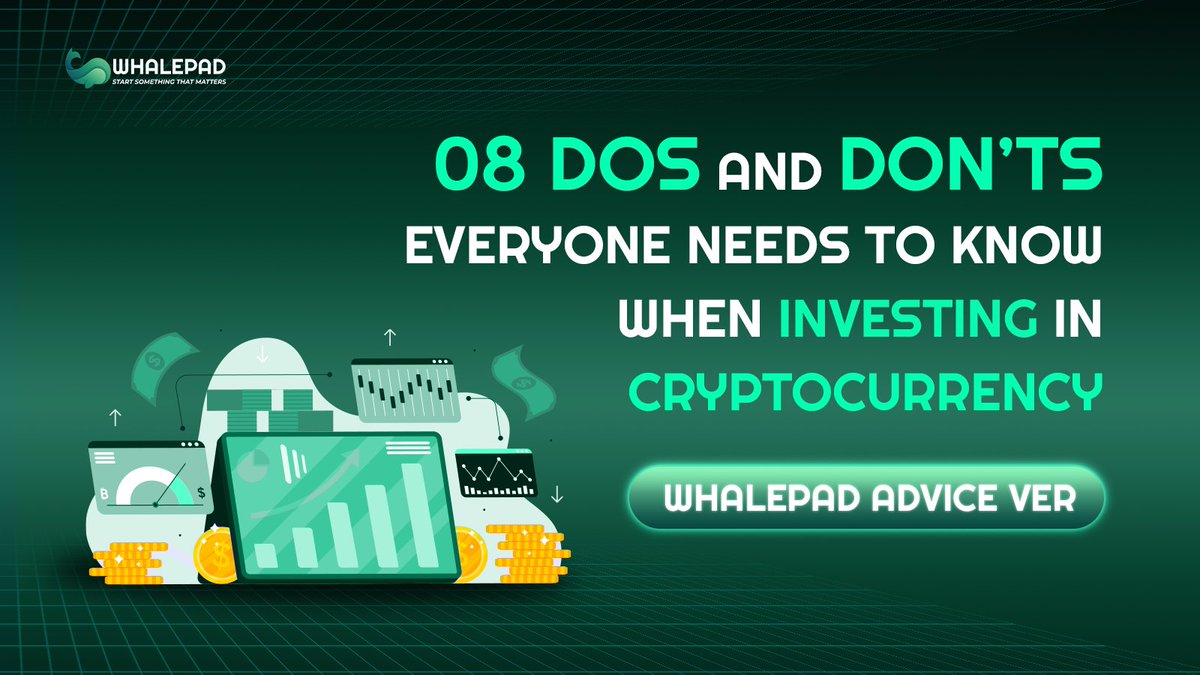 WHALEPAD
START SOMETHING THAT MATTERS

08 DOS AND DON'TS EVERYONE NEEDS TO KNOW WHEN INVESTING IN CRYPTOCURRENCY

WHALEPAD ADVICE VER

B
$